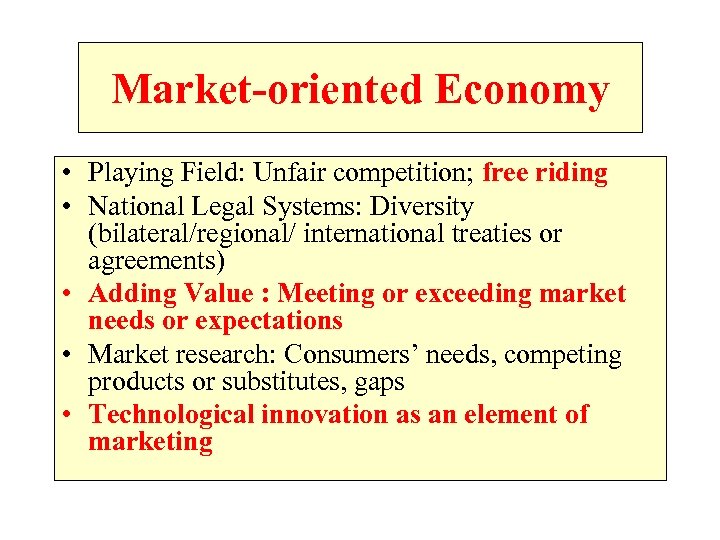 Market-oriented Economy

• Playing Field: Unfair competition; free riding
• National Legal Systems: Diversity (bilateral/regional/ international treaties or agreements)
• Adding Value : Meeting or exceeding market needs or expectations
• Market research: Consumers' needs, competing products or substitutes, gaps
• Technological innovation as an element of marketing